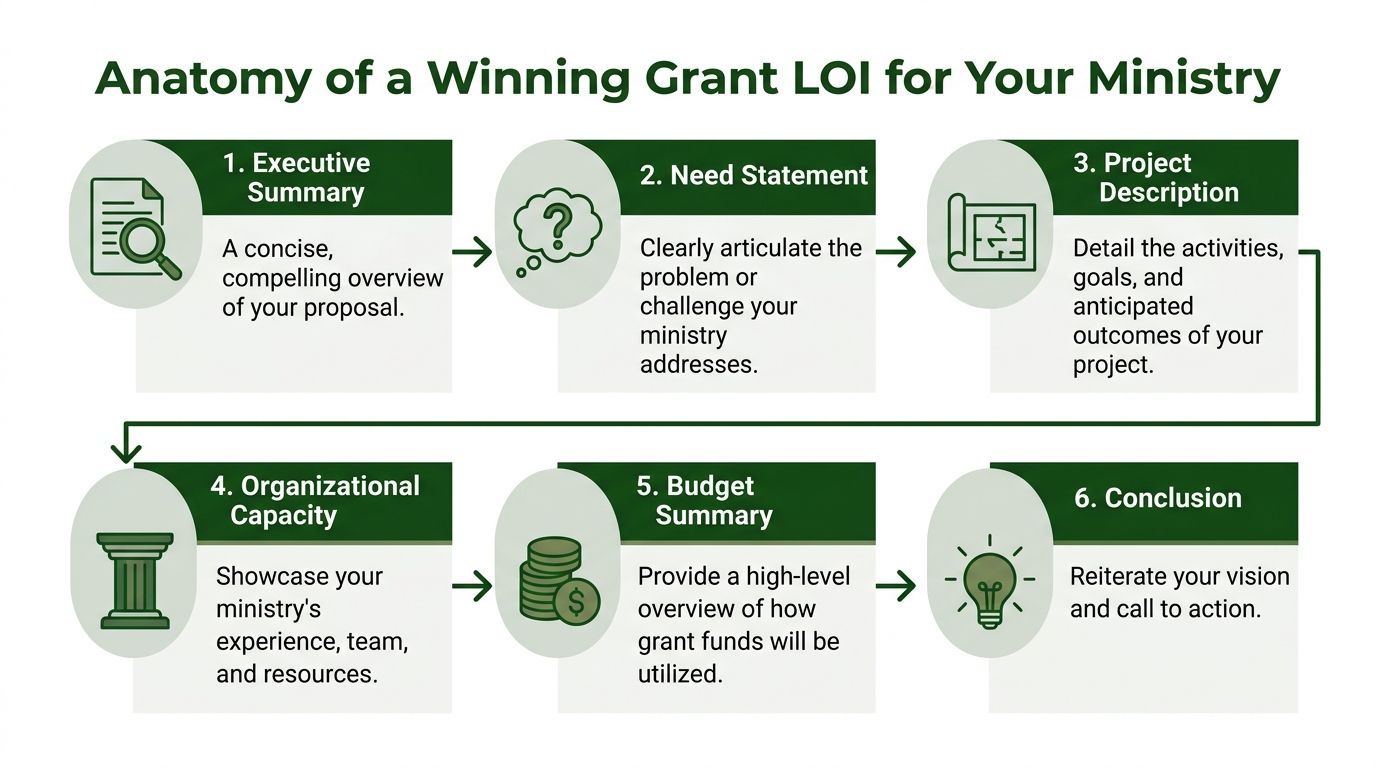 Anatomy of a Winning Grant LOI for Your Ministry

1. Executive Summary

A concise, compelling overview of your proposal.

2. Need Statement

Clearly articulate the problem or challenge your ministry addresses.

3. Project Description

Detail the activities, goals, and anticipated outcomes of your project.

4. Organizational Capacity

Showcase your ministry's experience, team, and resources.

5. Budget Summary

Provide a high-level overview of how grant funds will be utilized.

6. Conclusion

Reiterate your vision and call to action.